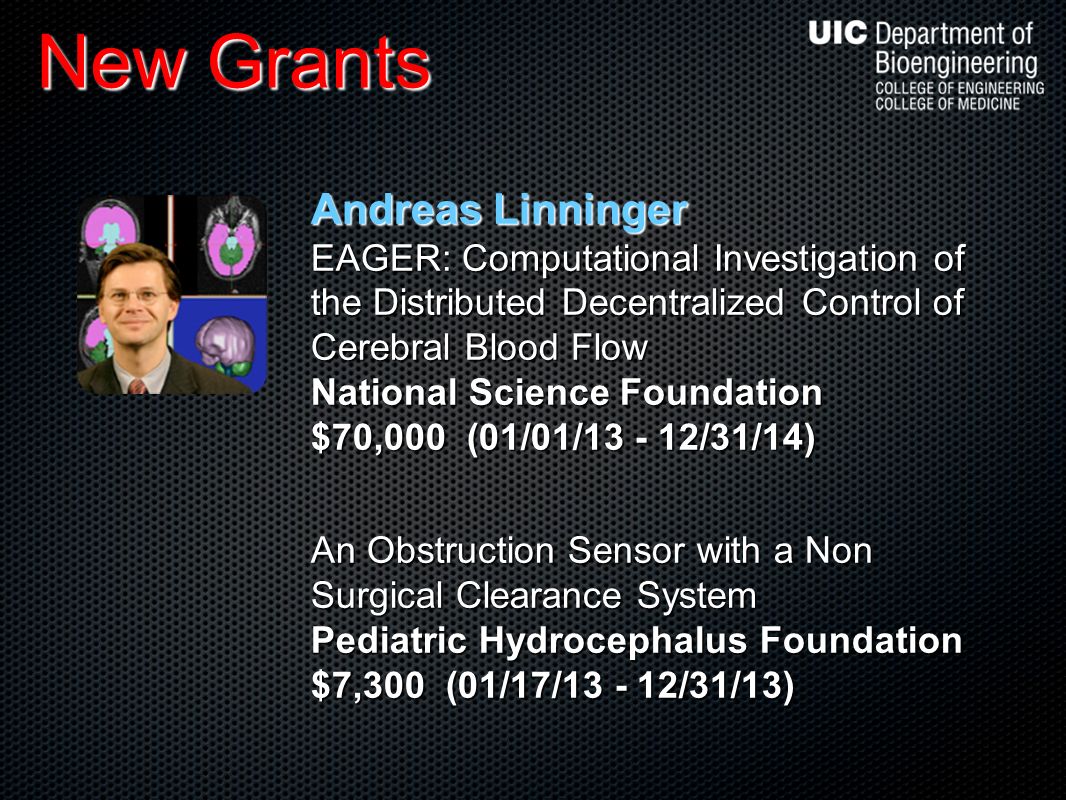 New Grants

UIC Department of Bioengineering
COLLEGE OF ENGINEERING
COLLEGE OF MEDICINE

Andreas Linninger
EAGER: Computational Investigation of the Distributed Decentralized Control of Cerebral Blood Flow
National Science Foundation
\$70,000 (01/01/13 - 12/31/14)

An Obstruction Sensor with a Non Surgical Clearance System
Pediatric Hydrocephalus Foundation
\$7,300 (01/17/13 - 12/31/13)